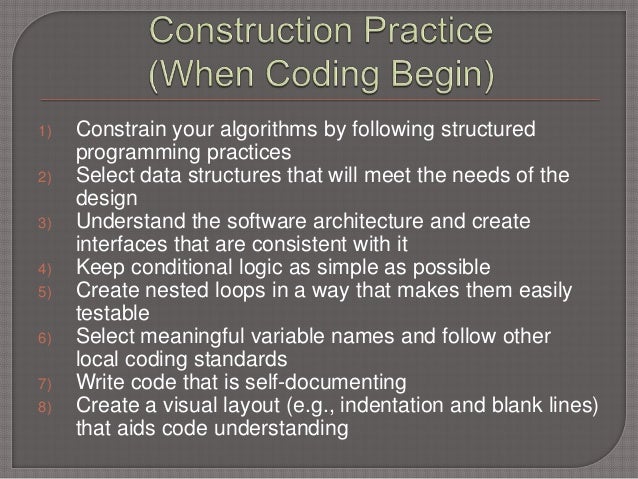 Construction Practice
(When Coding Begin)

1) Constrain your algorithms by following structured programming practices
2) Select data structures that will meet the needs of the design
3) Understand the software architecture and create interfaces that are consistent with it
4) Keep conditional logic as simple as possible
5) Create nested loops in a way that makes them easily testable
6) Select meaningful variable names and follow other local coding standards
7) Write code that is self-documenting
8) Create a visual layout (e.g., indentation and blank lines) that aids code understanding